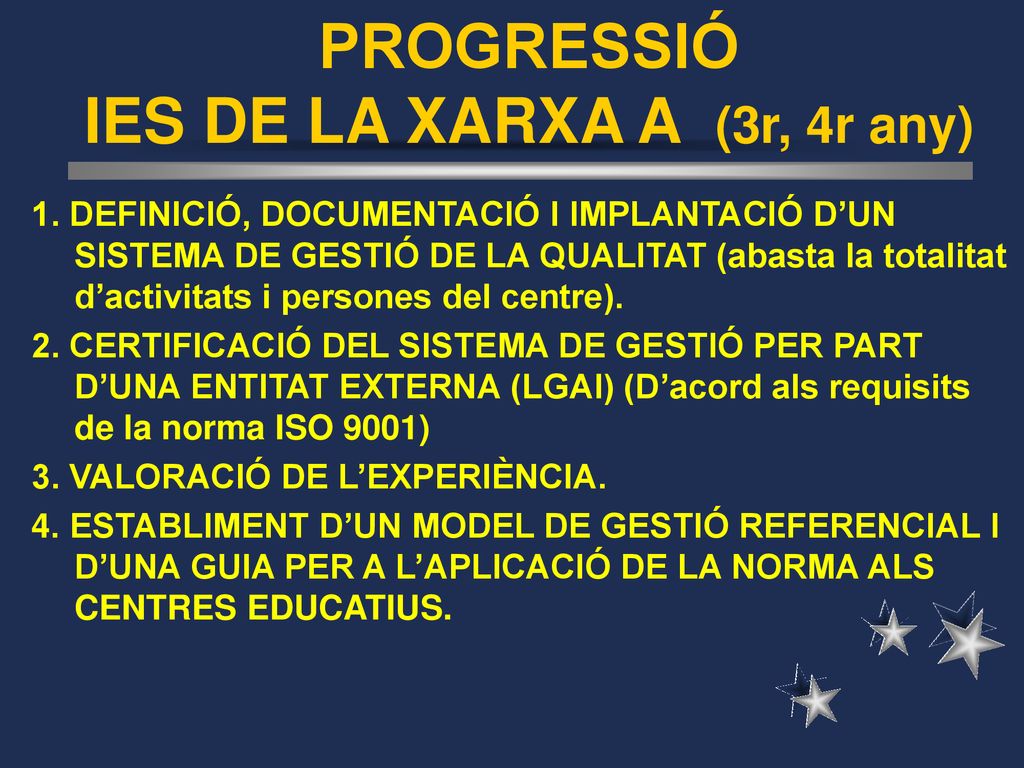 PROGRESSIÓ
IES DE LA XARXA A (3r, 4r any)

1. DEFINICIÓ, DOCUMENTACIÓ I IMPLANTACIÓ D’UN SISTEMA DE GESTIÓ DE LA QUALITAT (abasta la totalitat d’activitats i persones del centre).

2. CERTIFICACIÓ DEL SISTEMA DE GESTIÓ PER PART D’UNA ENTITAT EXTERNA (LGAI) (D’acord als requisits de la norma ISO 9001)

3. VALORACIÓ DE L’EXPERIÈNCIA.

4. ESTABLIMENT D’UN MODEL DE GESTIÓ REFERENCIAL I D’UNA GUIA PER A L’APLICACIÓ DE LA NORMA ALS CENTRES EDUCATIUS.